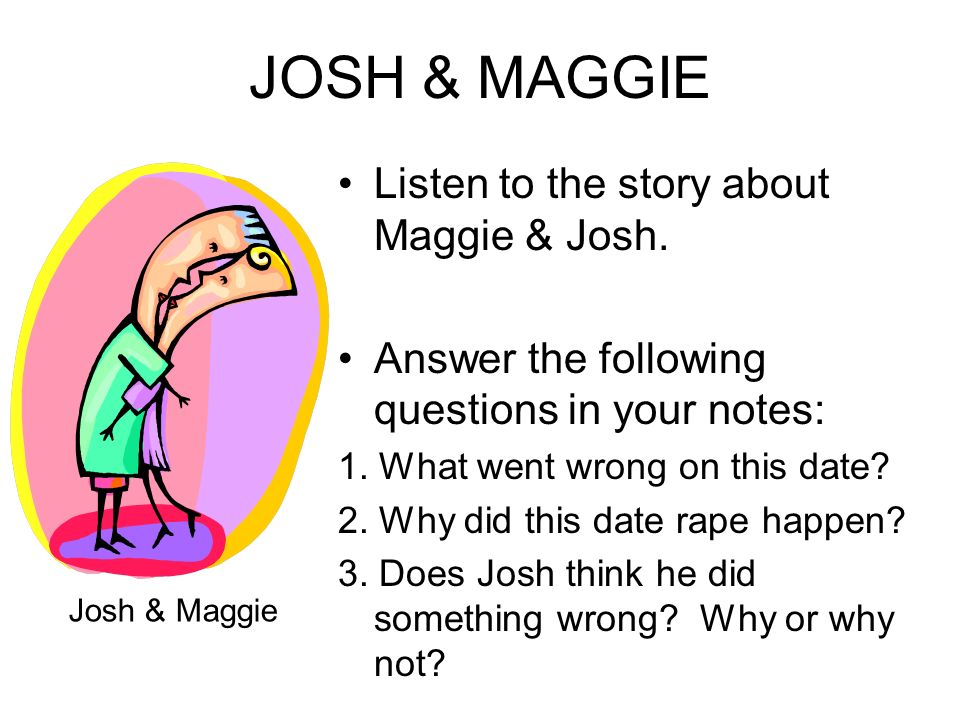 JOSH & MAGGIE

Josh & Maggie

• Listen to the story about Maggie & Josh.

• Answer the following questions in your notes:

1. What went wrong on this date?

2. Why did this date rape happen?

3. Does Josh think he did something wrong? Why or why not?